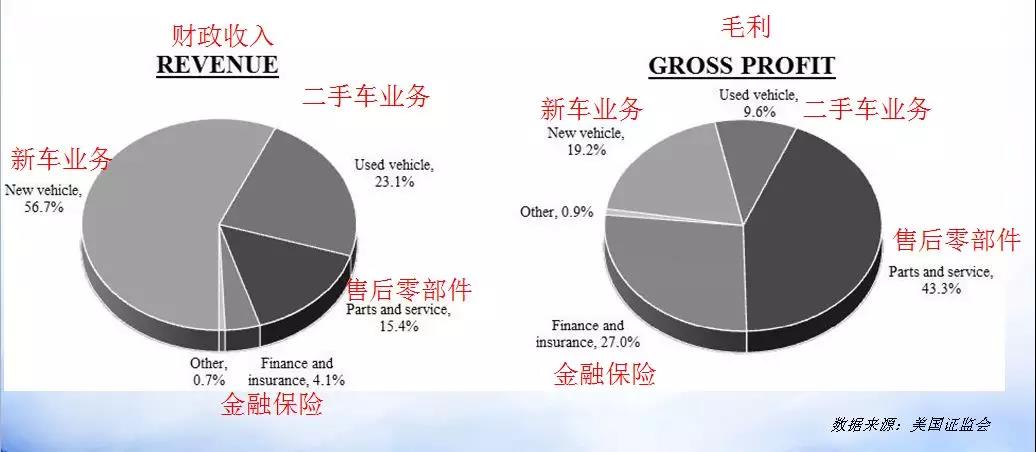 财政收入
REVENUE

二手车业务

新车业务
New vehicle, 56.7%

Used vehicle, 23.1%

售后零部件
Parts and service, 15.4%

Other, 0.7%

Finance and insurance, 4.1%

金融保险

毛利
GROSS PROFIT

新车业务
New vehicle, 19.2%

Used vehicle, 9.6%

二手车业务

Other, 0.9%

售后零部件
Parts and service, 43.3%

Finance and insurance, 27.0%

金融保险

数据来源：美国证监会